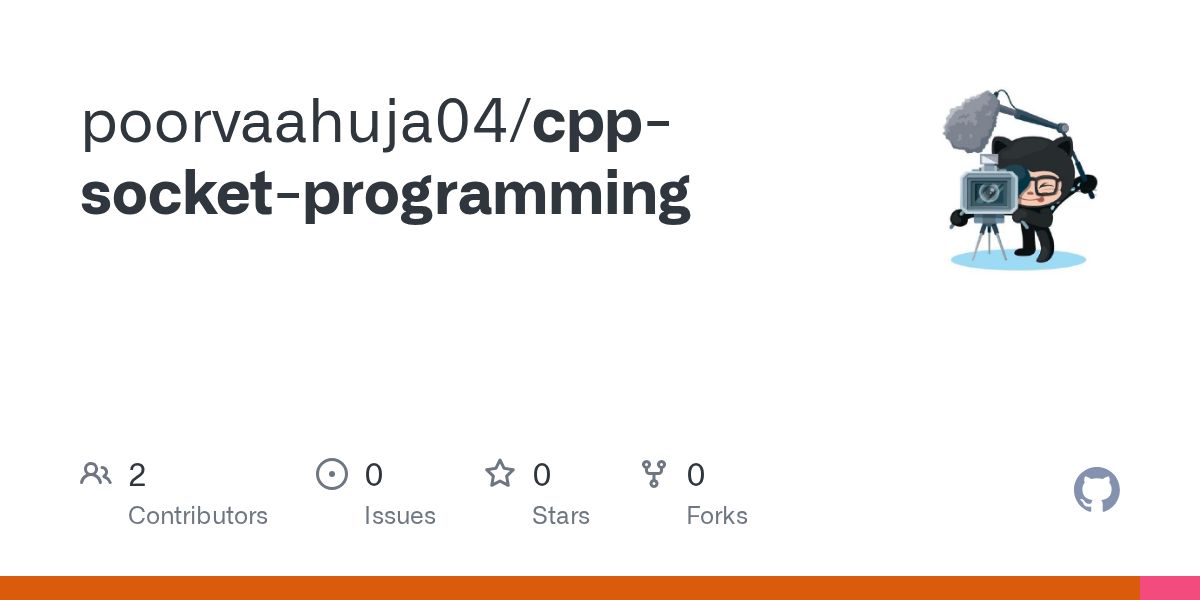 poorvaahuja04/cpp-socket-programming

2
Contributors

0
Issues

0
Stars

0
Forks